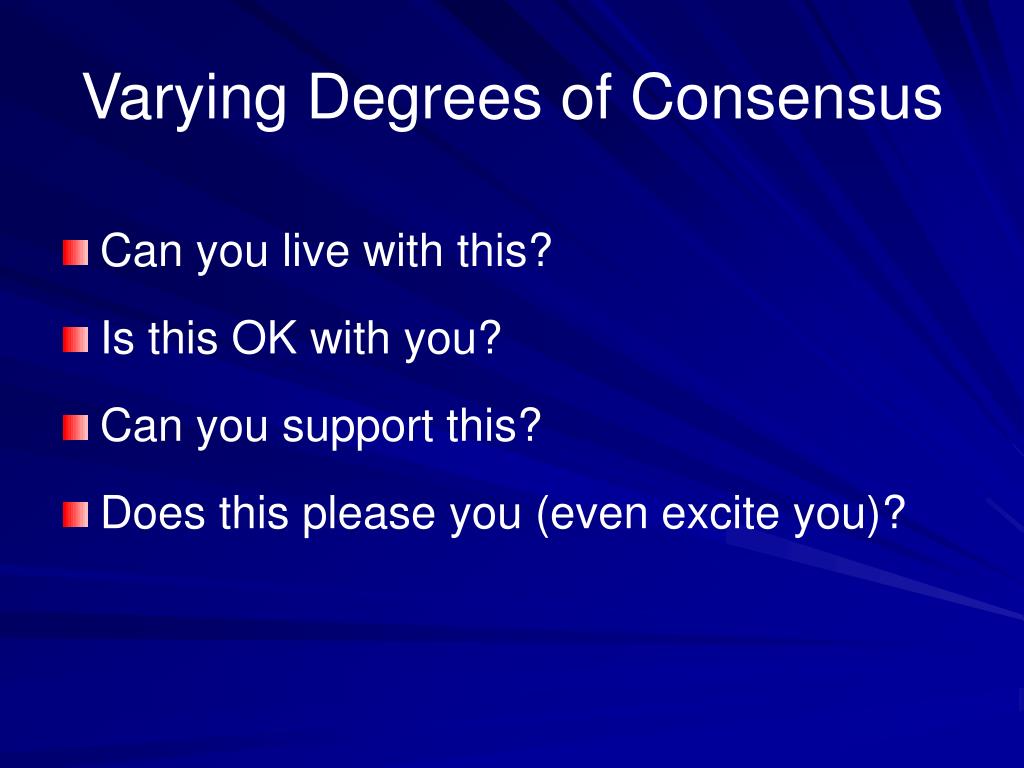 Varying Degrees of Consensus

Can you live with this?

Is this OK with you?

Can you support this?

Does this please you (even excite you)?